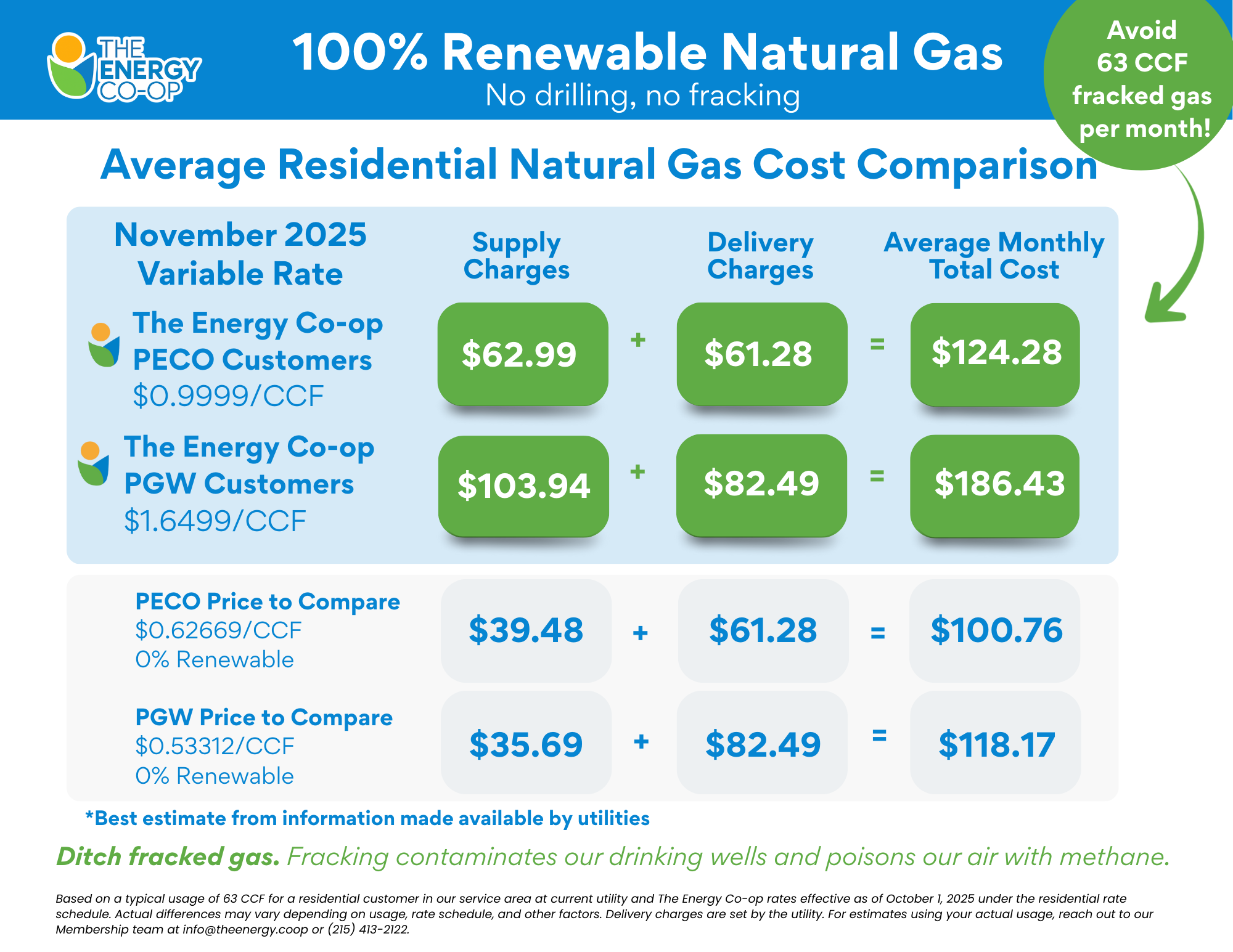 THE ENERGY CO-OP

100% Renewable Natural Gas
No drilling, no fracking

Avoid 63 CCF fracked gas per month!

Average Residential Natural Gas Cost Comparison

| November 2025 Variable Rate | Supply Charges | | Delivery Charges | | Average Monthly Total Cost |
|---|---|---|---|---|---|
| The Energy Co-op PECO Customers $0.9999/CCF | $62.99 | + | $61.28 | = | $124.28 |
| The Energy Co-op PGW Customers $1.6499/CCF | $103.94 | + | $82.49 | = | $186.43 |
| PECO Price to Compare $0.62669/CCF 0% Renewable | $39.48 | + | $61.28 | = | $100.76 |
| PGW Price to Compare $0.53312/CCF 0% Renewable | $35.69 | + | $82.49 | = | $118.17 |

*Best estimate from information made available by utilities

Ditch fracked gas. Fracking contaminates our drinking wells and poisons our air with methane.

Based on a typical usage of 63 CCF for a residential customer in our service area at current utility and The Energy Co-op rates effective as of October 1, 2025 under the residential rate schedule. Actual differences may vary depending on usage, rate schedule, and other factors. Delivery charges are set by the utility. For estimates using your actual usage, reach out to our Membership team at info@theenergy.coop or (215) 413-2122.